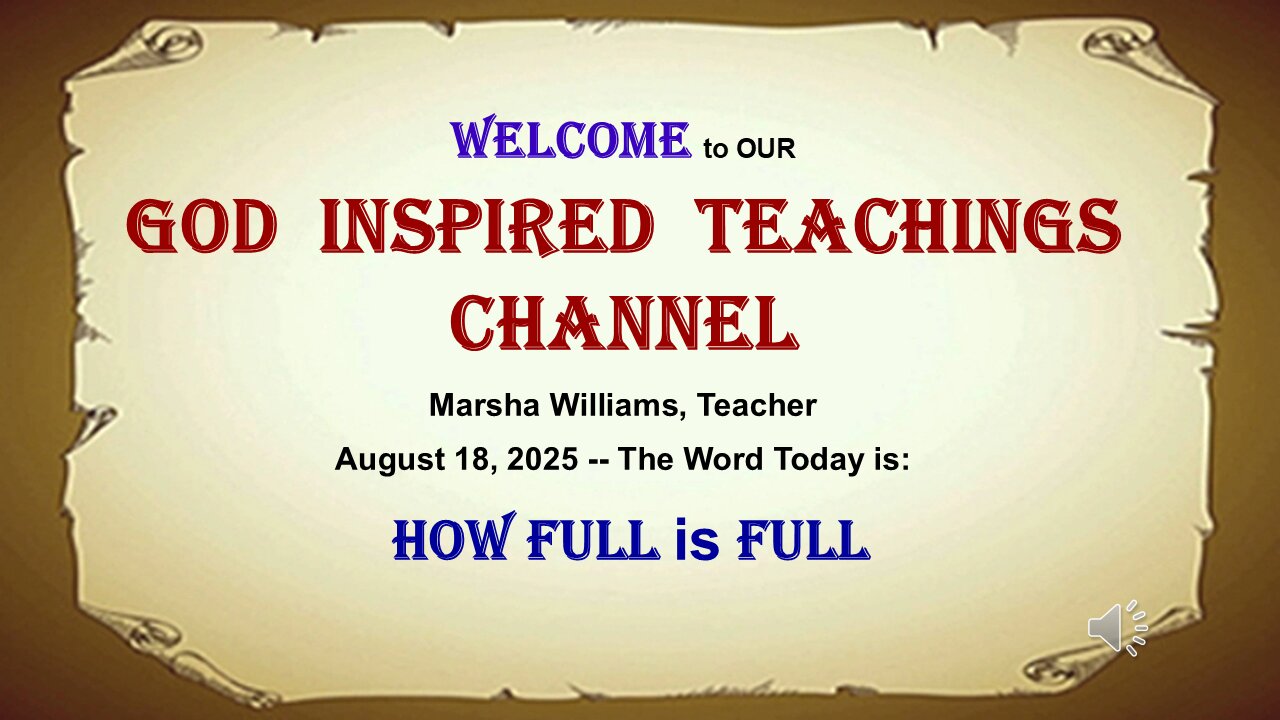 WELCOME to OUR

GOD INSPIRED TEACHINGS CHANNEL

Marsha Williams, Teacher

August 18, 2025 -- The Word Today is:

HOW FULL is FULL